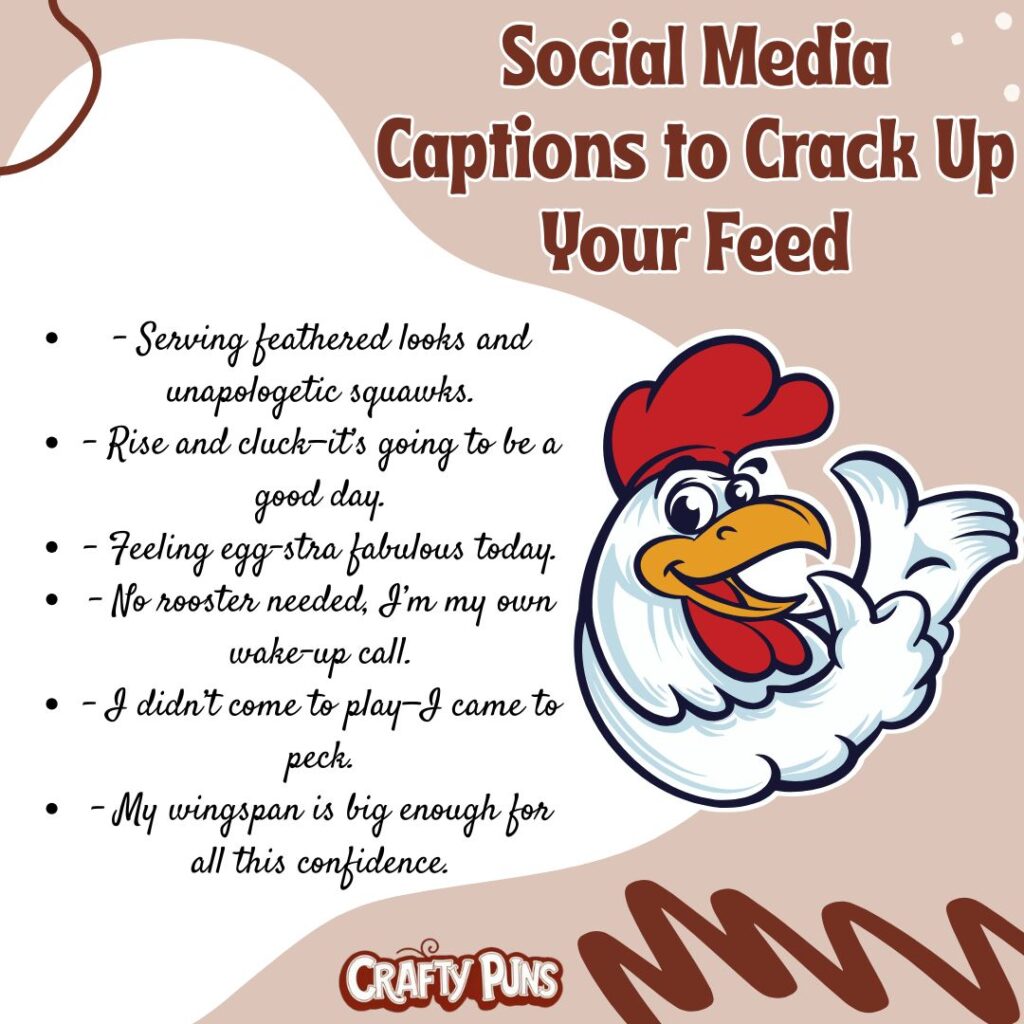 Social Media Captions to Crack Up Your Feed

- – Serving feathered looks and unapologetic squawks.
- – Rise and cluck—it's going to be a good day.
- – Feeling egg-stra fabulous today.
- – No rooster needed, I'm my own wake-up call.
- – I didn't come to play—I came to peck.
- – My wingspan is big enough for all this confidence.

CRAFTY PUNS